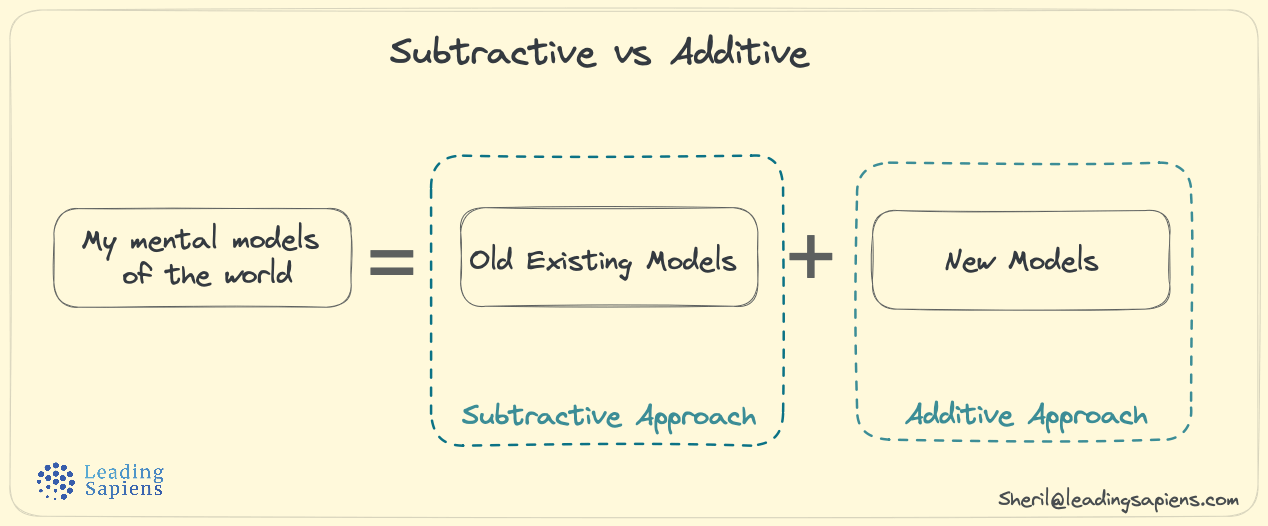 Subtractive vs Additive

My mental models of the world = Old Existing Models + New Models

Subtractive Approach

Additive Approach

Leading Sapiens

Sheril@leadingsapiens.com